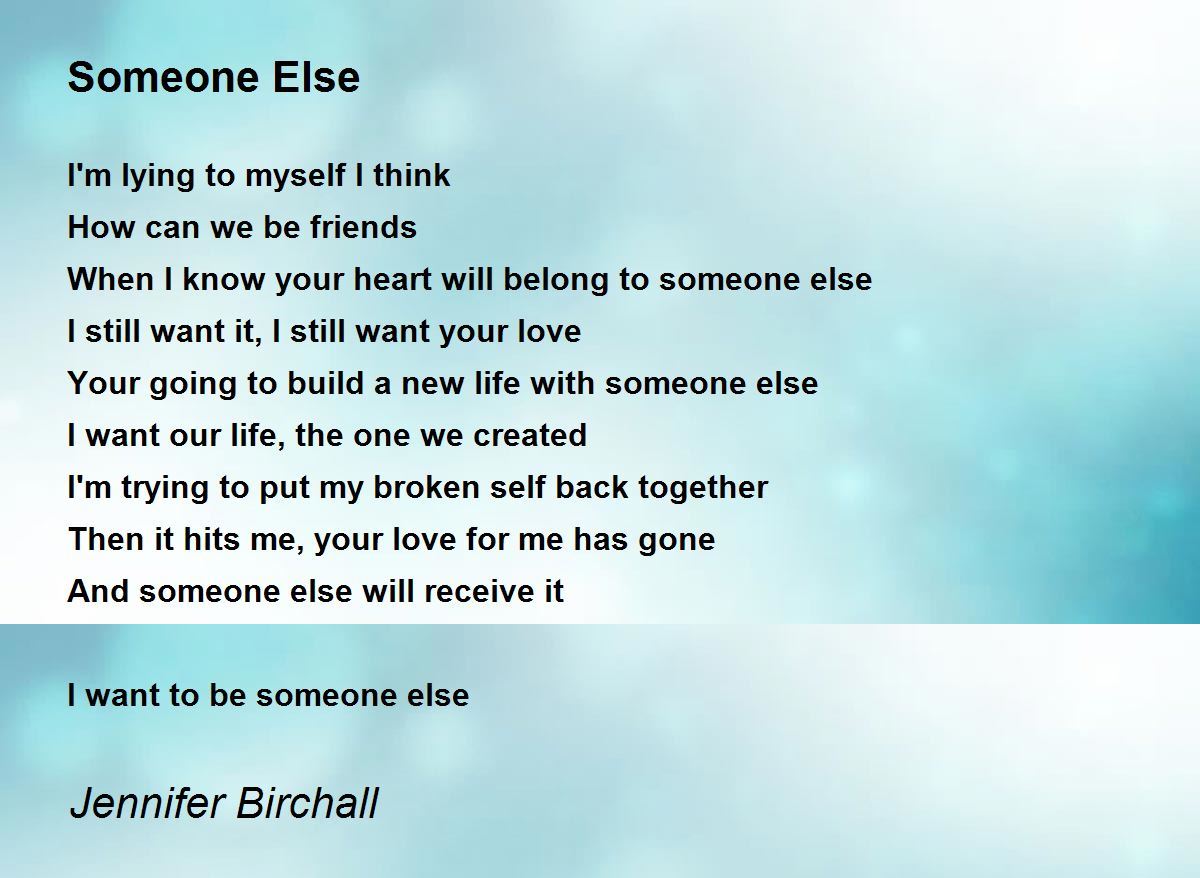 Someone Else

I'm lying to myself I think
How can we be friends
When I know your heart will belong to someone else
I still want it, I still want your love
Your going to build a new life with someone else
I want our life, the one we created
I'm trying to put my broken self back together
Then it hits me, your love for me has gone
And someone else will receive it

I want to be someone else

Jennifer Birchall